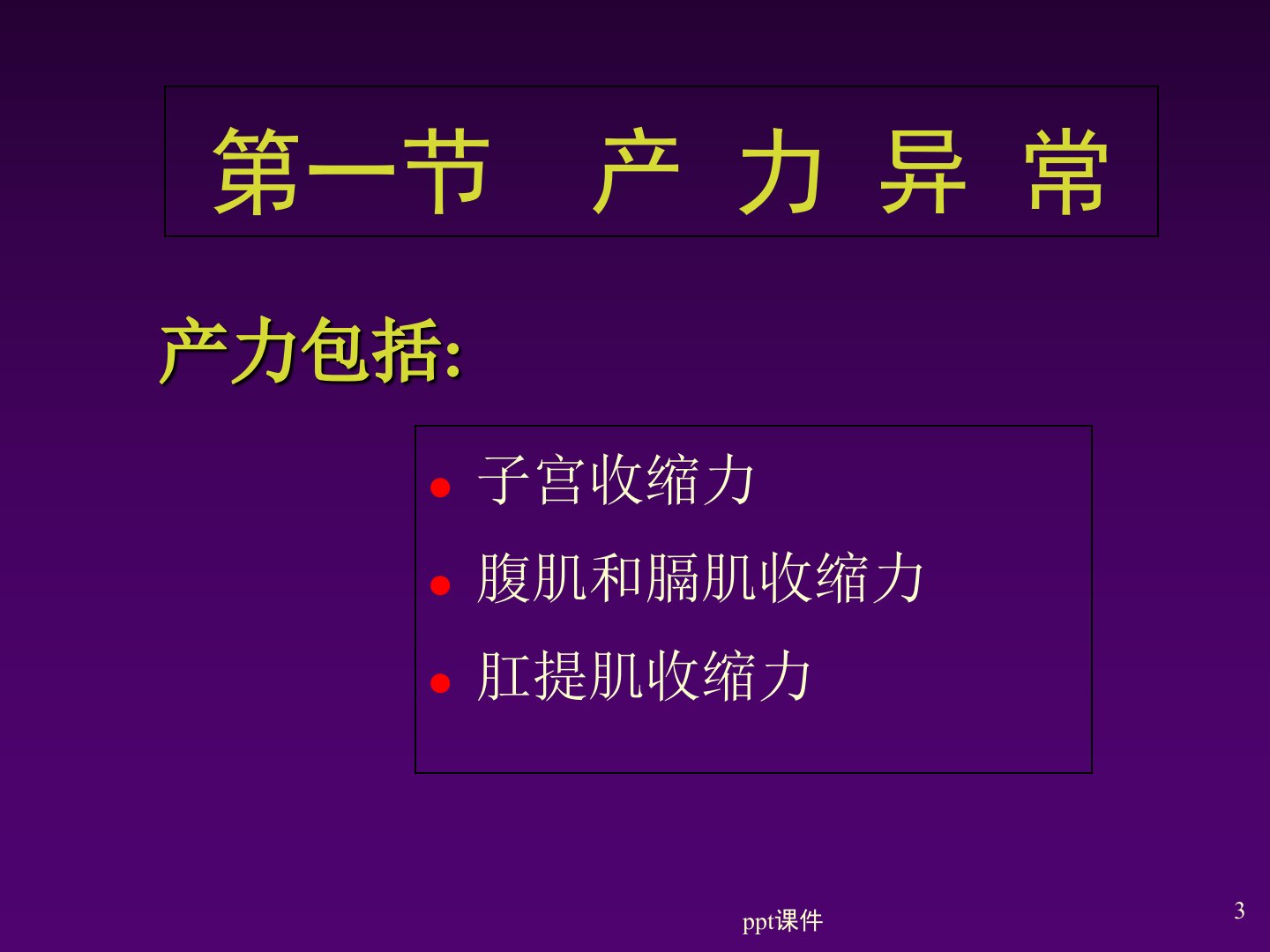 第一节　产 力 异 常

产力包括:

- 子宫收缩力
- 腹肌和膈肌收缩力
- 肛提肌收缩力

ppt课件

3